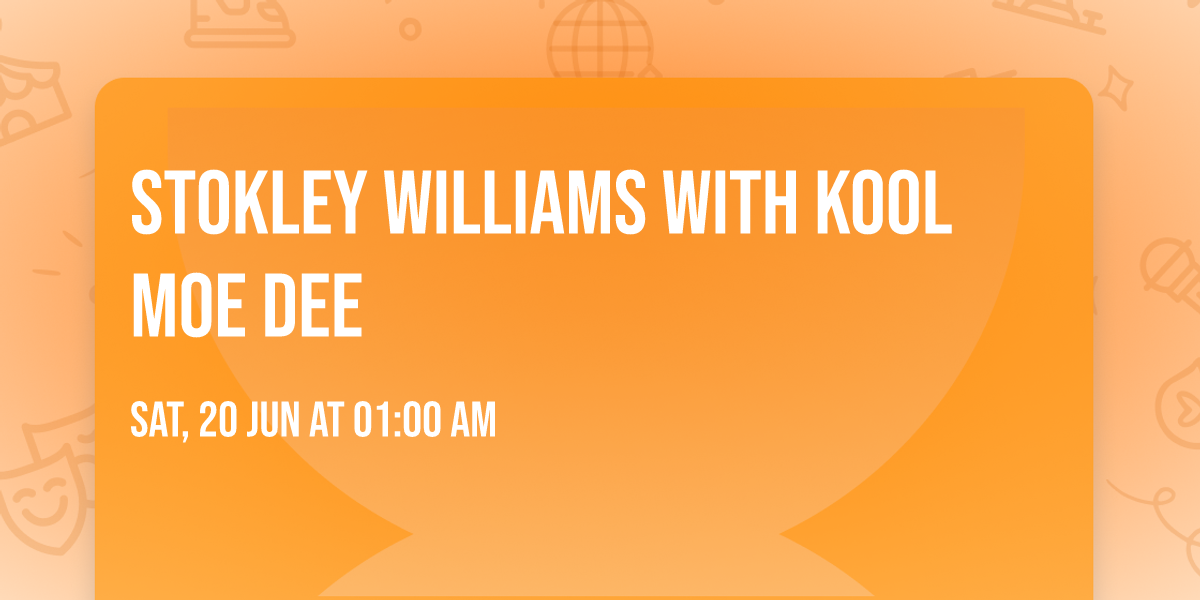 STOKLEY WILLIAMS WITH KOOL MOE DEE

SAT, 20 JUN AT 01:00 AM